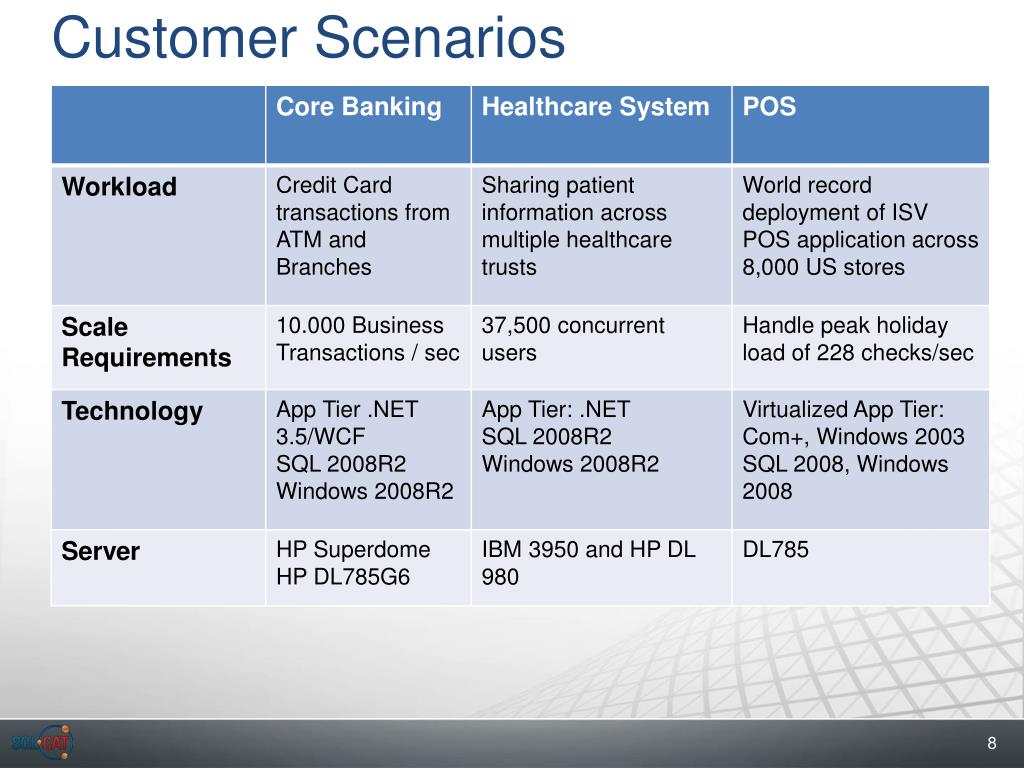 Customer Scenarios

| | Core Banking | Healthcare System | POS |
|---|---|---|---|
| Workload | Credit Card transactions from ATM and Branches | Sharing patient information across multiple healthcare trusts | World record deployment of ISV POS application across 8,000 US stores |
| Scale Requirements | 10.000 Business Transactions / sec | 37,500 concurrent users | Handle peak holiday load of 228 checks/sec |
| Technology | App Tier .NET 3.5/WCF SQL 2008R2 Windows 2008R2 | App Tier: .NET SQL 2008R2 Windows 2008R2 | Virtualized App Tier: Com+, Windows 2003 SQL 2008, Windows 2008 |
| Server | HP Superdome HP DL785G6 | IBM 3950 and HP DL 980 | DL785 |

SQL CAT

8